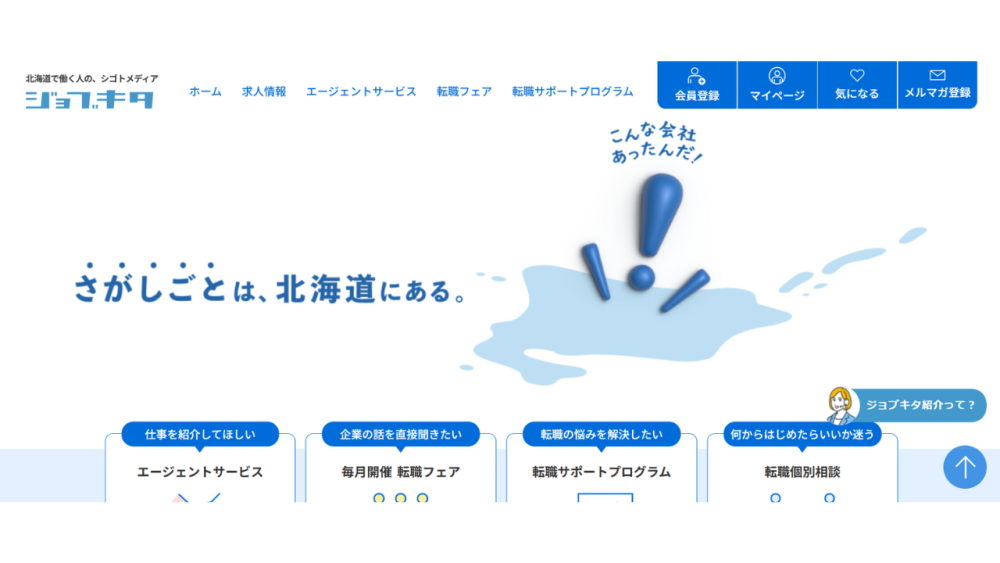 北海道で働く人の、シゴトメディア
ジョブキタ

ホーム　求人情報　エージェントサービス　転職フェア　転職サポートプログラム

会員登録　マイページ　気になる　メルマガ登録

こんな会社あったんだ！

さがしごとは、北海道にある。

ジョブキタ紹介って？

仕事を紹介してほしい
エージェントサービス

企業の話を直接聞きたい
毎月開催 転職フェア

転職の悩みを解決したい
転職サポートプログラム

何からはじめたらいいか迷う
転職個別相談